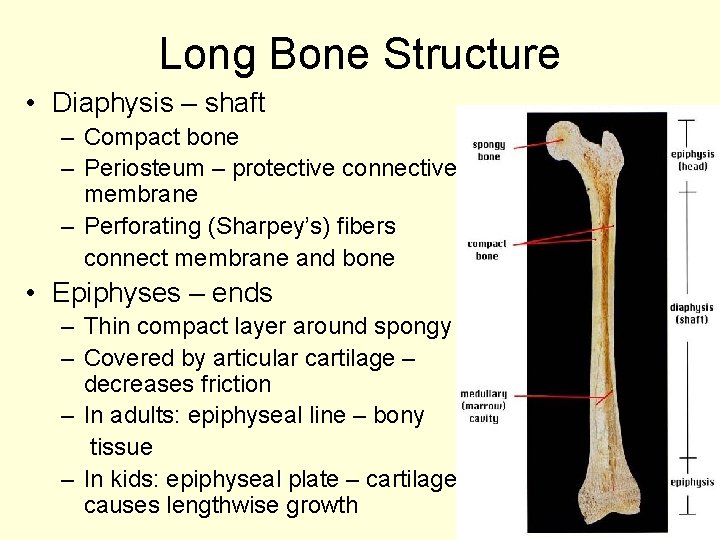 Long Bone Structure

• Diaphysis – shaft
  – Compact bone
  – Periosteum – protective connective membrane
  – Perforating (Sharpey's) fibers connect membrane and bone
• Epiphyses – ends
  – Thin compact layer around spongy
  – Covered by articular cartilage – decreases friction
  – In adults: epiphyseal line – bony tissue
  – In kids: epiphyseal plate – cartilage causes lengthwise growth

spongy bone

compact bone

medullary (marrow) cavity

epiphysis (head)

diaphysis (shaft)

epiphysis